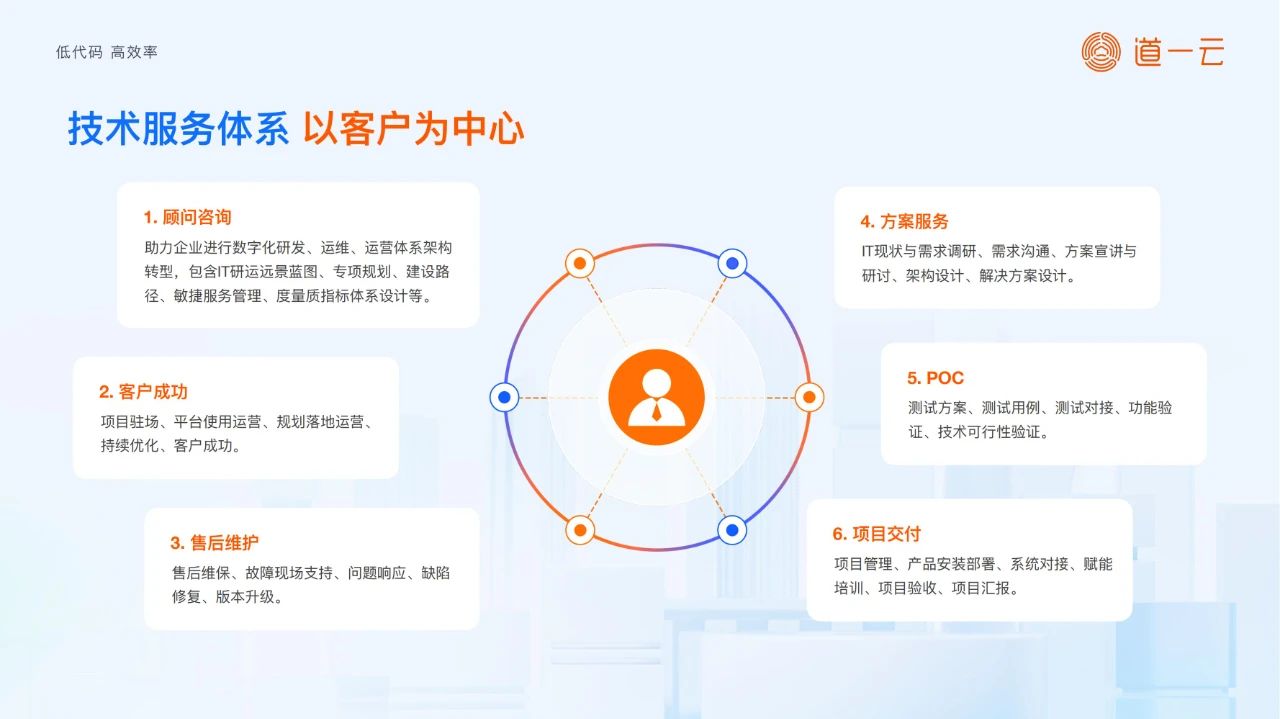 低代码 高效率

道一云

技术服务体系 以客户为中心

1. 顾问咨询
助力企业进行数字化研发、运维、运营体系架构转型，包含IT研运远景蓝图、专项规划、建设路径、敏捷服务管理、度量质指标体系设计等。

2. 客户成功
项目驻场、平台使用运营、规划落地运营、持续优化、客户成功。

3. 售后维护
售后维保、故障现场支持、问题响应、缺陷修复、版本升级。

4. 方案服务
IT现状与需求调研、需求沟通、方案宣讲与研讨、架构设计、解决方案设计。

5. POC
测试方案、测试用例、测试对接、功能验证、技术可行性验证。

6. 项目交付
项目管理、产品安装部署、系统对接、赋能培训、项目验收、项目汇报。